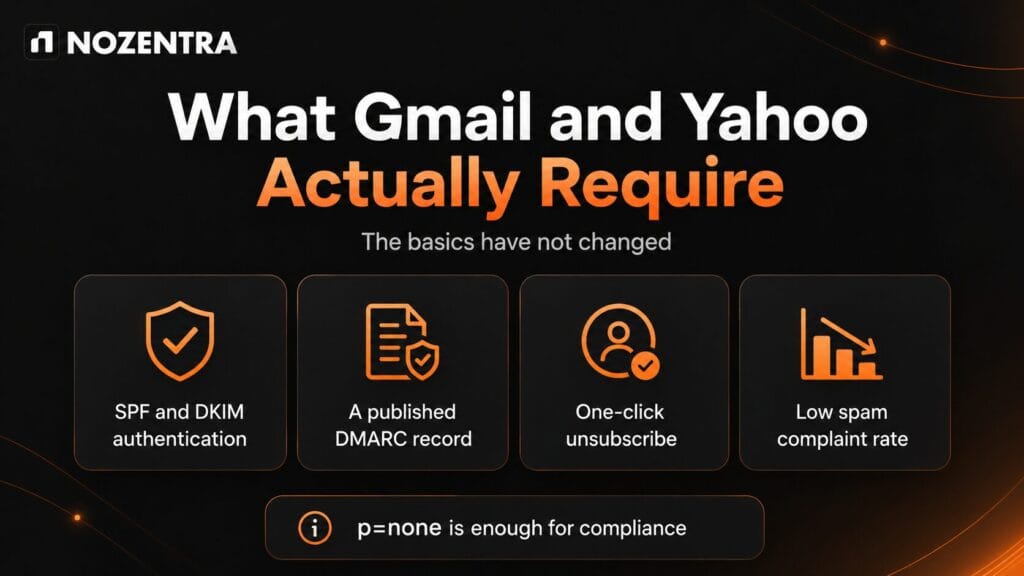 NOZENTRA

What Gmail and Yahoo Actually Require

The basics have not changed

SPF and DKIM authentication

A published DMARC record

One-click unsubscribe

Low spam complaint rate

p=none is enough for compliance